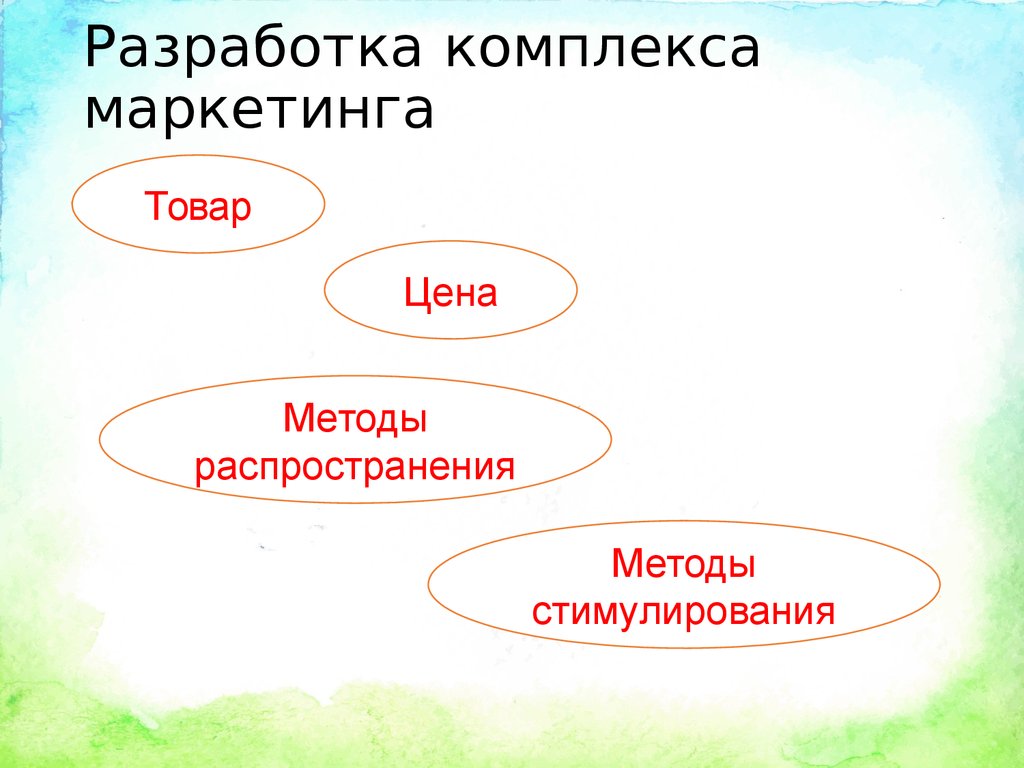 Разработка комплекса маркетинга

Товар

Цена

Методы распространения

Методы стимулирования